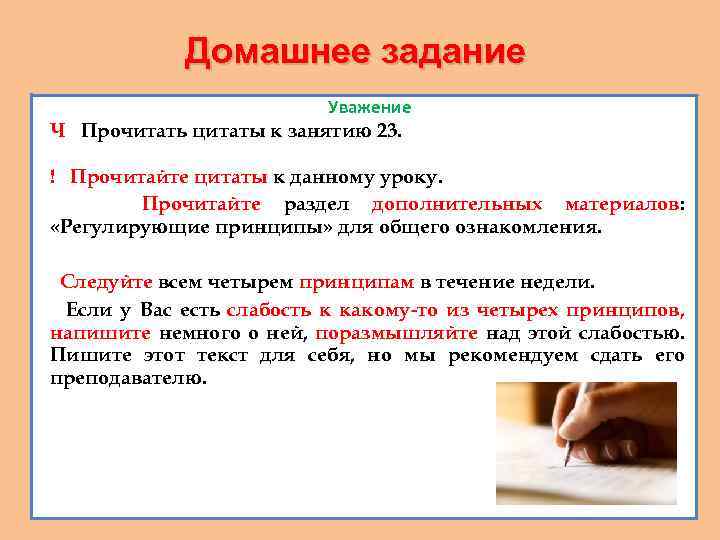 Домашнее задание

Уважение

Ч Прочитать цитаты к занятию 23.

! Прочитайте цитаты к данному уроку.

Прочитайте раздел дополнительных материалов: «Регулирующие принципы» для общего ознакомления.

Следуйте всем четырем принципам в течение недели.

Если у Вас есть слабость к какому-то из четырех принципов, напишите немного о ней, поразмышляйте над этой слабостью. Пишите этот текст для себя, но мы рекомендуем сдать его преподавателю.